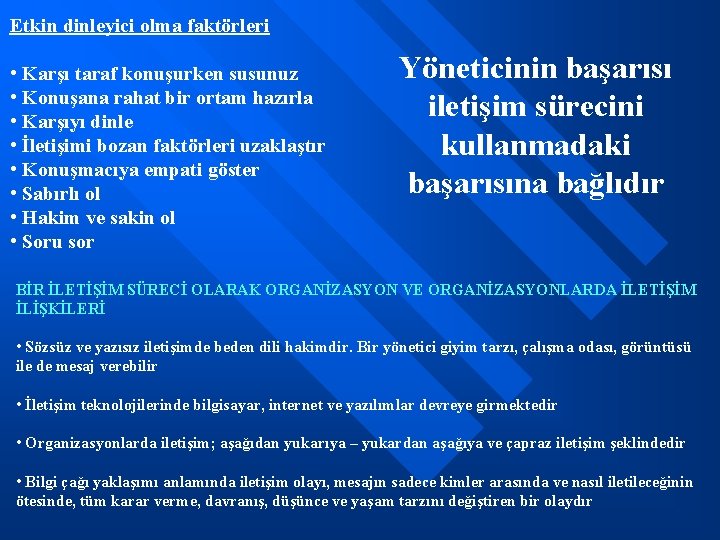 Etkin dinleyici olma faktörleri

• Karşı taraf konuşurken susunuz
• Konuşana rahat bir ortam hazırla
• Karşıyı dinle
• İletişimi bozan faktörleri uzaklaştır
• Konuşmacıya empati göster
• Sabırlı ol
• Hakim ve sakin ol
• Soru sor

Yöneticinin başarısı iletişim sürecini kullanmadaki başarısına bağlıdır

BİR İLETİŞİM SÜRECİ OLARAK ORGANİZASYON VE ORGANİZASYONLARDA İLETİŞİM İLİŞKİLERİ

• Sözsüz ve yazısız iletişimde beden dili hakimdir. Bir yönetici giyim tarzı, çalışma odası, görüntüsü ile de mesaj verebilir

• İletişim teknolojilerinde bilgisayar, internet ve yazılımlar devreye girmektedir

• Organizasyonlarda iletişim; aşağıdan yukarıya – yukardan aşağıya ve çapraz iletişim şeklindedir

• Bilgi çağı yaklaşımı anlamında iletişim olayı, mesajın sadece kimler arasında ve nasıl iletileceğinin ötesinde, tüm karar verme, davranış, düşünce ve yaşam tarzını değiştiren bir olaydır